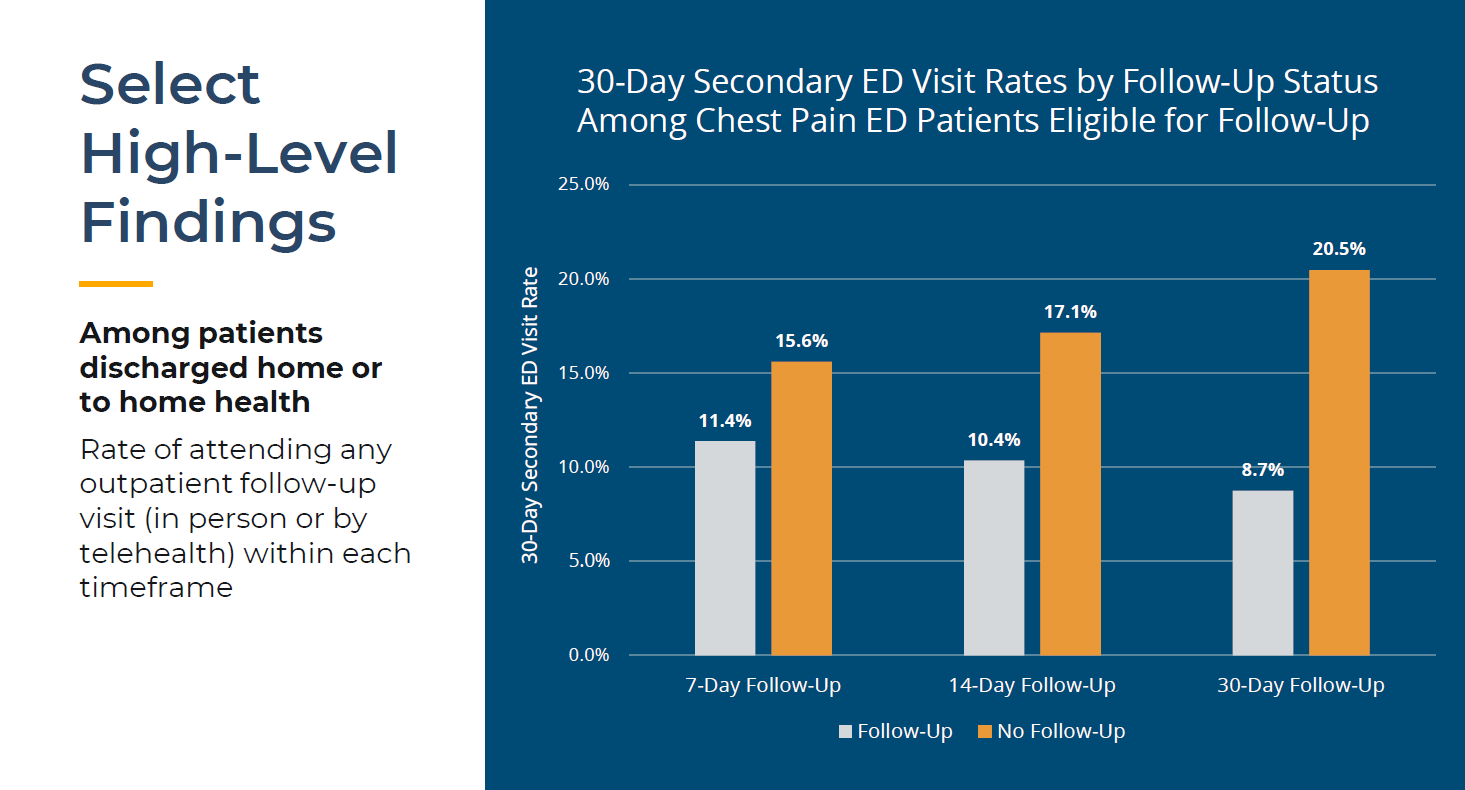 Select High-Level Findings

Among patients discharged home or to home health

Rate of attending any outpatient follow-up visit (in person or by telehealth) within each timeframe

30-Day Secondary ED Visit Rates by Follow-Up Status Among Chest Pain ED Patients Eligible for Follow-Up

30-Day Secondary ED Visit Rate

25.0%
20.0%
15.0%
10.0%
5.0%
0.0%

11.4%
15.6%
10.4%
17.1%
8.7%
20.5%

7-Day Follow-Up
14-Day Follow-Up
30-Day Follow-Up

Follow-Up
No Follow-Up